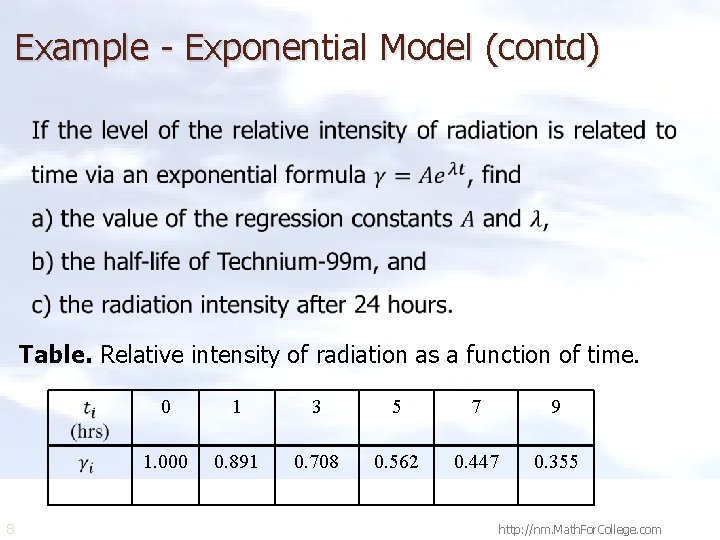 Example - Exponential Model (contd)

If the level of the relative intensity of radiation is related to time via an exponential formula $\gamma = Ae^{\lambda t}$, find

a) the value of the regression constants $A$ and $\lambda$,

b) the half-life of Technium-99m, and

c) the radiation intensity after 24 hours.

**Table.** Relative intensity of radiation as a function of time.

| $t_i$ (hrs) | 0 | 1 | 3 | 5 | 7 | 9 |
|---|---|---|---|---|---|---|
| $\gamma_i$ | 1.000 | 0.891 | 0.708 | 0.562 | 0.447 | 0.355 |

8

http://nm.MathForCollege.com